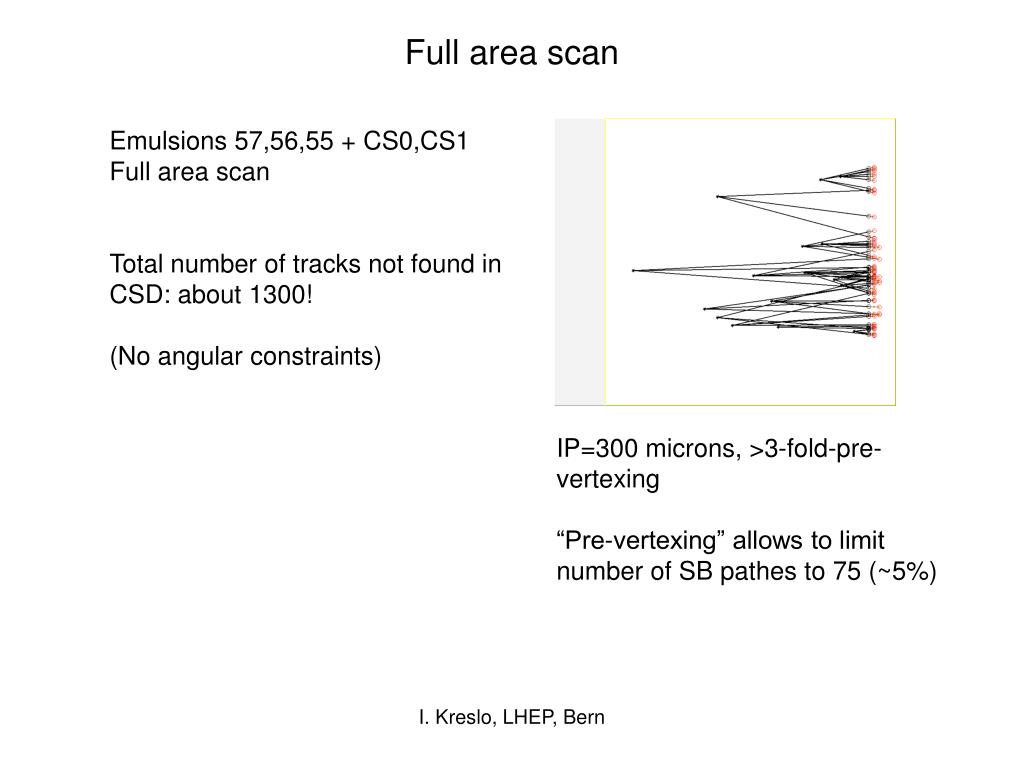 Full area scan

Emulsions 57,56,55 + CS0,CS1
Full area scan

Total number of tracks not found in CSD: about 1300!

(No angular constraints)

IP=300 microns, >3-fold-pre-vertexing

“Pre-vertexing” allows to limit number of SB pathes to 75 (~5%)

I. Kreslo, LHEP, Bern